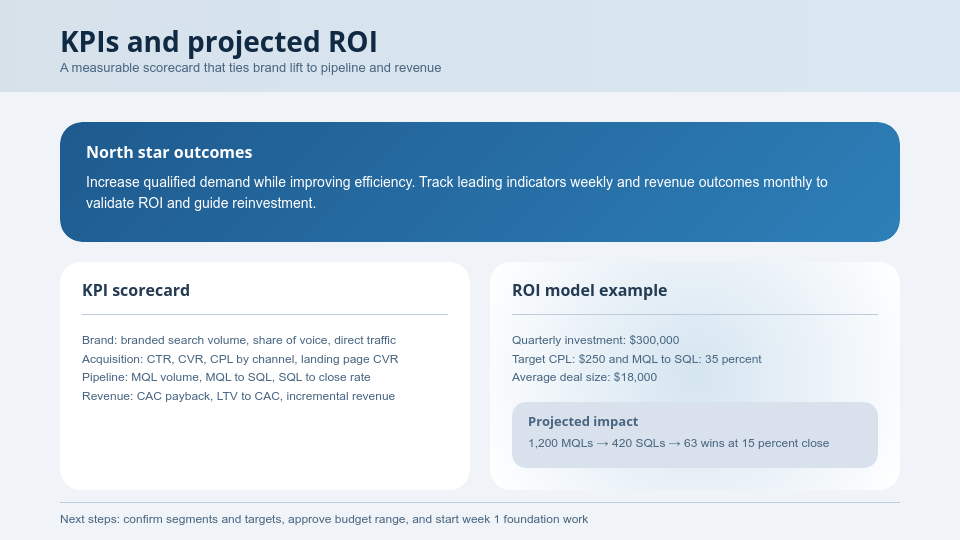 KPIs and projected ROI
A measurable scorecard that ties brand lift to pipeline and revenue

North star outcomes
Increase qualified demand while improving efficiency. Track leading indicators weekly and revenue outcomes monthly to validate ROI and guide reinvestment.

KPI scorecard
Brand: branded search volume, share of voice, direct traffic
Acquisition: CTR, CVR, CPL by channel, landing page CVR
Pipeline: MQL volume, MQL to SQL, SQL to close rate
Revenue: CAC payback, LTV to CAC, incremental revenue

ROI model example
Quarterly investment: $300,000
Target CPL: $250 and MQL to SQL: 35 percent
Average deal size: $18,000

Projected impact
1,200 MQLs → 420 SQLs → 63 wins at 15 percent close

Next steps: confirm segments and targets, approve budget range, and start week 1 foundation work